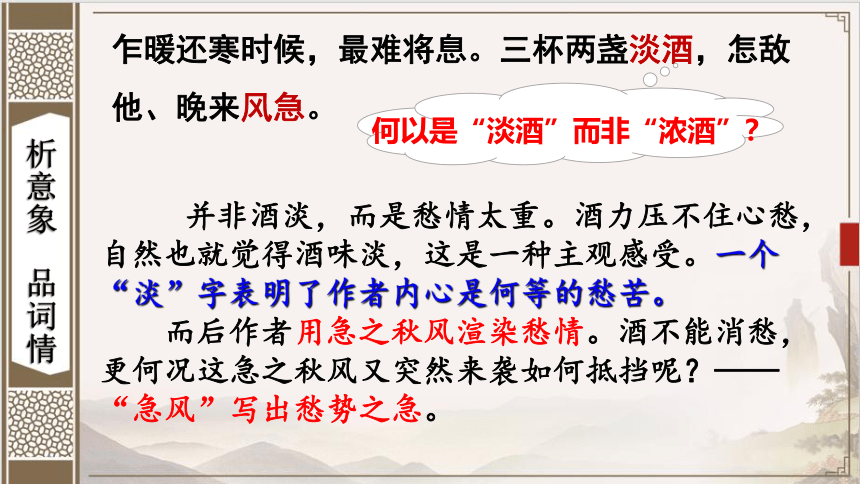 析意象 品词情

乍暖还寒时候，最难将息。三杯两盏淡酒，怎敌他、晚来风急。

何以是“淡酒”而非“浓酒”？

并非酒淡，而是愁情太重。酒力压不住心愁，自然也就觉得酒味淡，这是一种主观感受。一个“淡”字表明了作者内心是何等的愁苦。

而后作者用急之秋风渲染愁情。酒不能消愁，更何况这急之秋风又突然来袭如何抵挡呢？——“急风”写出愁势之急。